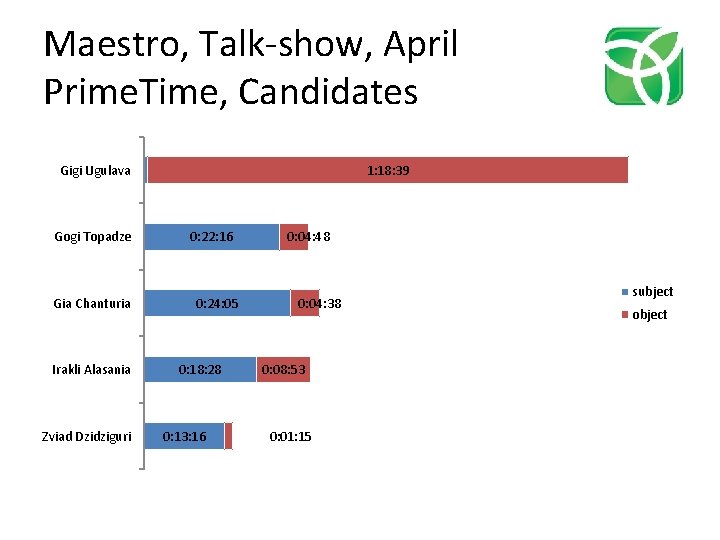 Maestro, Talk-show, April PrimeTime, Candidates

Gigi Ugulava
1:18:39

Gogi Topadze
0:22:16
0:04:48

Gia Chanturia
0:24:05
0:04:38

Irakli Alasania
0:18:28
0:08:53

Zviad Dzidziguri
0:13:16
0:01:15

subject
object